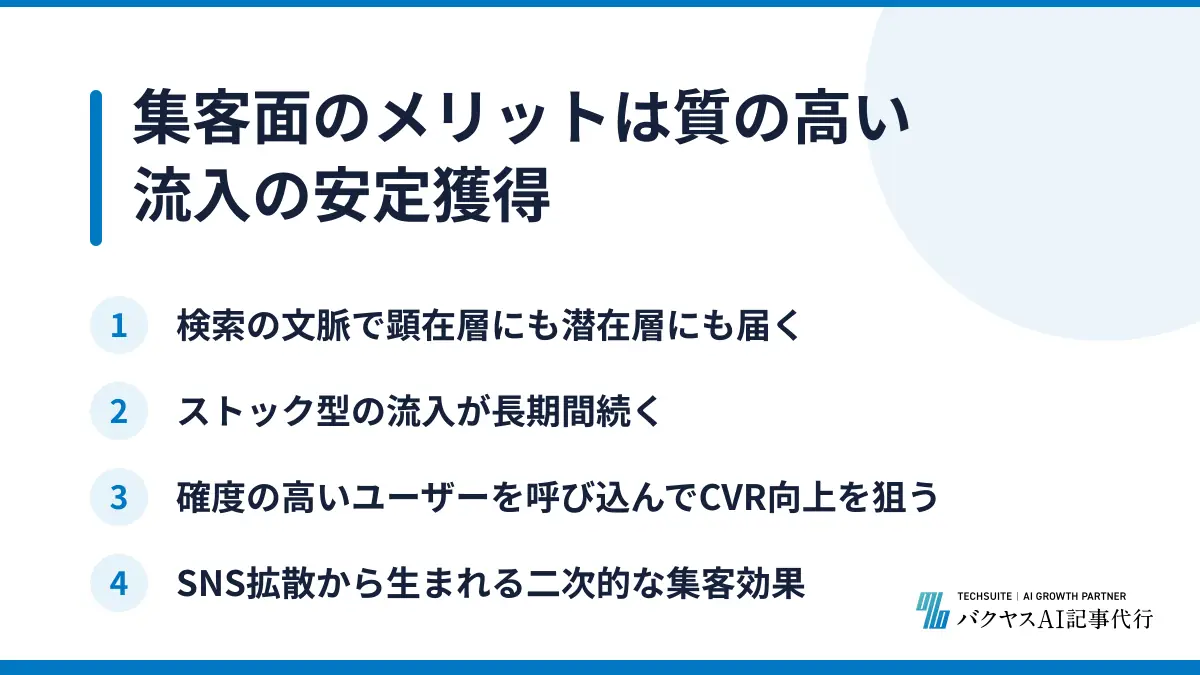 集客面のメリットは質の高い流入の安定獲得

1 検索の文脈で顕在層にも潜在層にも届く

2 ストック型の流入が長期間続く

3 確度の高いユーザーを呼び込んでCVR向上を狙う

4 SNS拡散から生まれる二次的な集客効果

TECHSUITE | AI GROWTH PARTNER
バクヤスAI記事代行